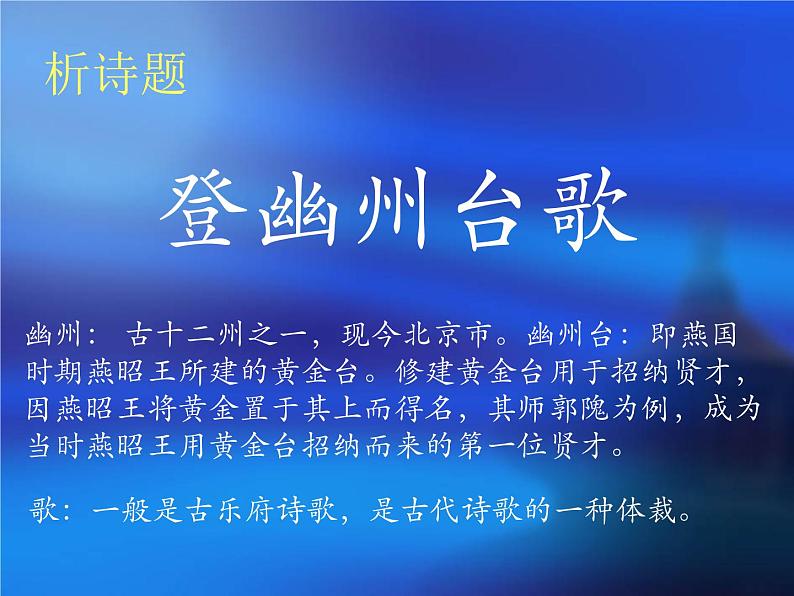 析诗题

登幽州台歌

幽州： 古十二州之一，现今北京市。幽州台：即燕国时期燕昭王所建的黄金台。修建黄金台用于招纳贤才，因燕昭王将黄金置于其上而得名，其师郭隗为例，成为当时燕昭王用黄金台招纳而来的第一位贤才。

歌：一般是古乐府诗歌，是古代诗歌的一种体裁。